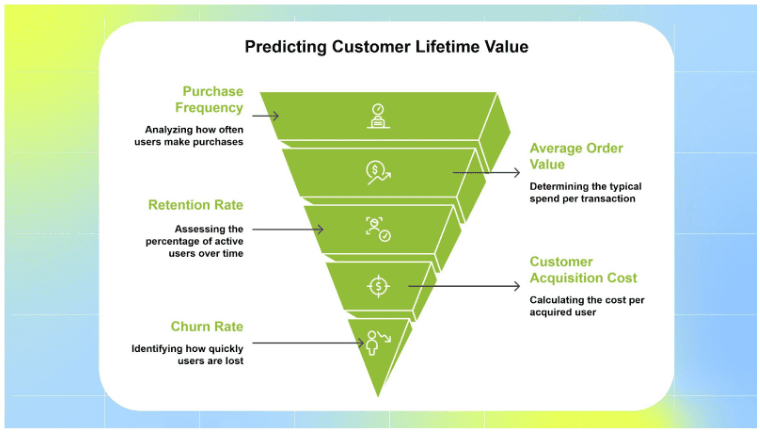 Predicting Customer Lifetime Value

Purchase Frequency

Analyzing how often users make purchases

Average Order Value

Determining the typical spend per transaction

Retention Rate

Assessing the percentage of active users over time

Customer Acquisition Cost

Calculating the cost per acquired user

Churn Rate

Identifying how quickly users are lost